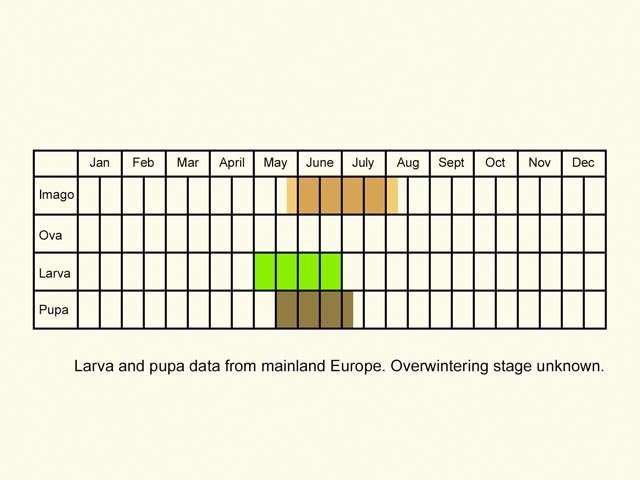 | | Jan | Feb | Mar | April | May | June | July | Aug | Sept | Oct | Nov | Dec |
|---|---|---|---|---|---|---|---|---|---|---|---|---|
| Imago | | | | | | | | | | | | |
| Ova | | | | | | | | | | | | |
| Larva | | | | | | | | | | | | |
| Pupa | | | | | | | | | | | | |

Larva and pupa data from mainland Europe. Overwintering stage unknown.